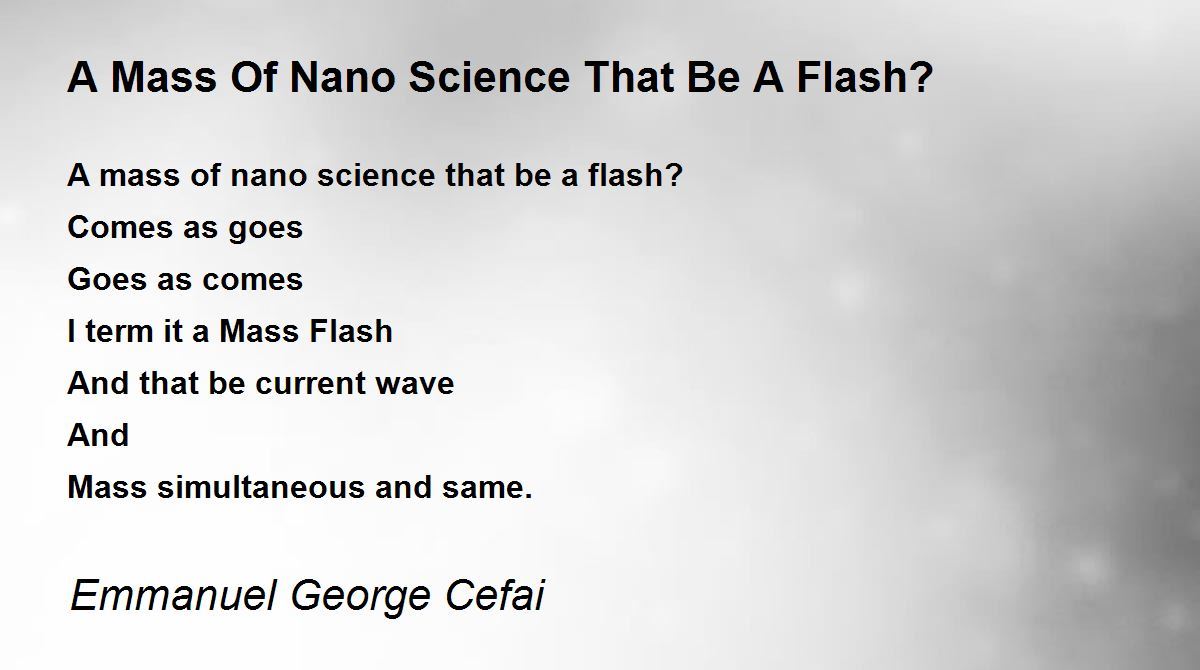 A Mass Of Nano Science That Be A Flash?

A mass of nano science that be a flash?
Comes as goes
Goes as comes
I term it a Mass Flash
And that be current wave
And
Mass simultaneous and same.

Emmanuel George Cefai